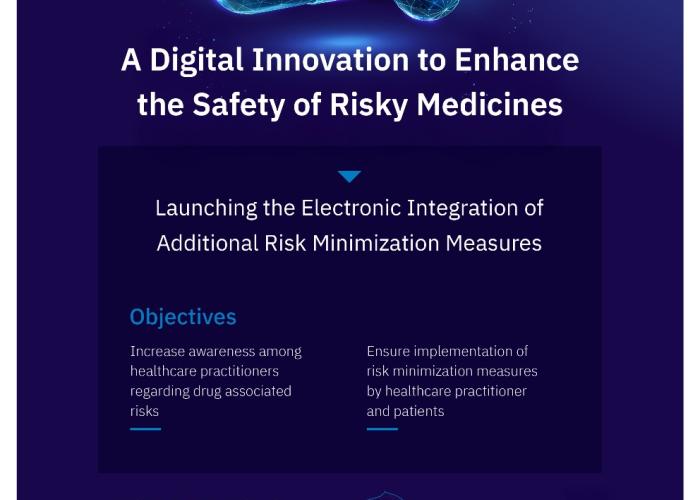 A Digital Innovation to Enhance the Safety of Risky Medicines

Launching the Electronic Integration of Additional Risk Minimization Measures

Objectives

Increase awareness among healthcare practitioners regarding drug associated risks

Ensure implementation of risk minimization measures by healthcare practitioner and patients